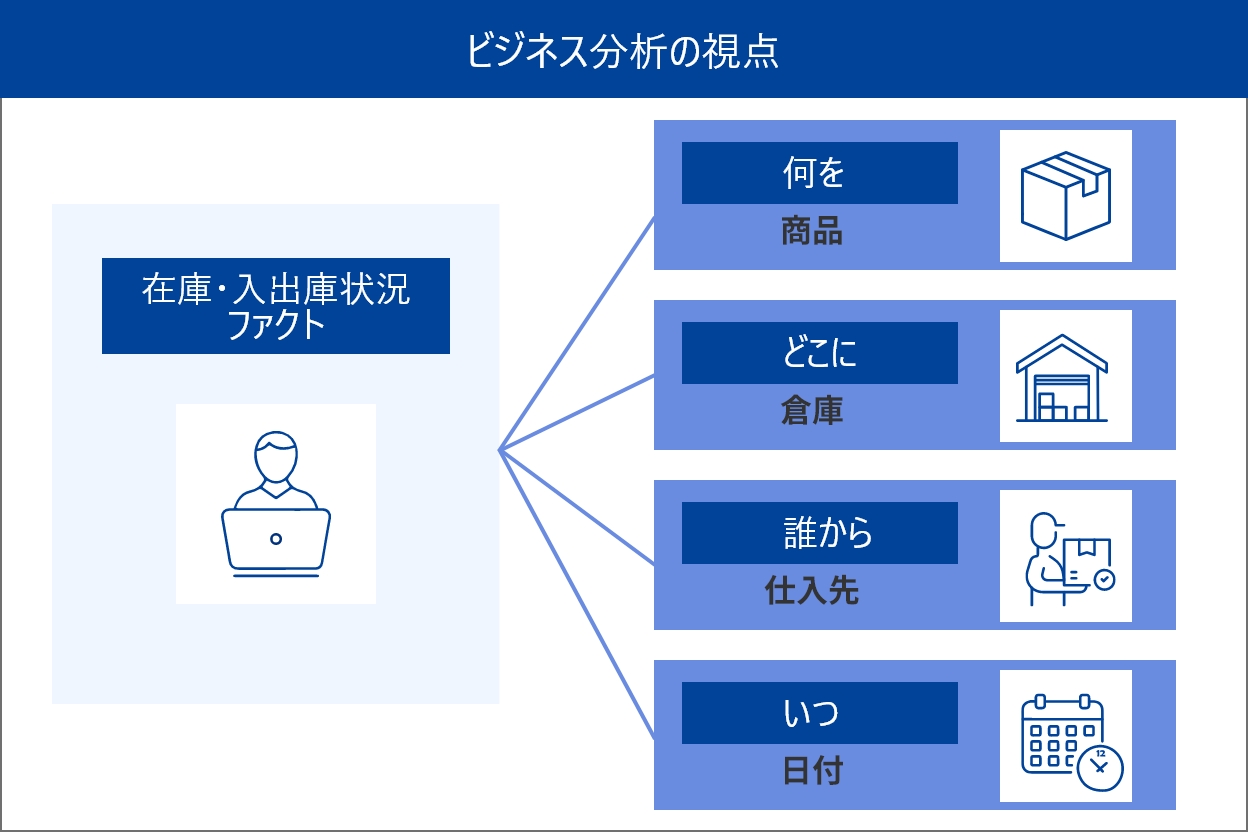 ビジネス分析の視点

在庫・入出庫状況
ファクト

何を
商品

どこに
倉庫

誰から
仕入先

いつ
日付

12